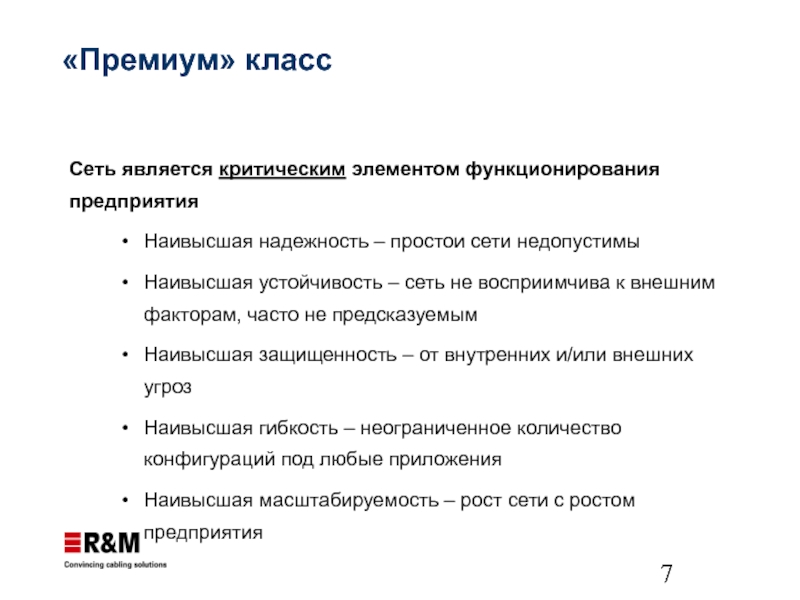 «Премиум» класс

Сеть является критическим элементом функционирования предприятия

• Наивысшая надежность – простои сети недопустимы

• Наивысшая устойчивость – сеть не восприимчива к внешним факторам, часто не предсказуемым

• Наивысшая защищенность – от внутренних и/или внешних угроз

• Наивысшая гибкость – неограниченное количество конфигураций под любые приложения

• Наивысшая масштабируемость – рост сети с ростом предприятия

R&M
Convincing cabling solutions

7